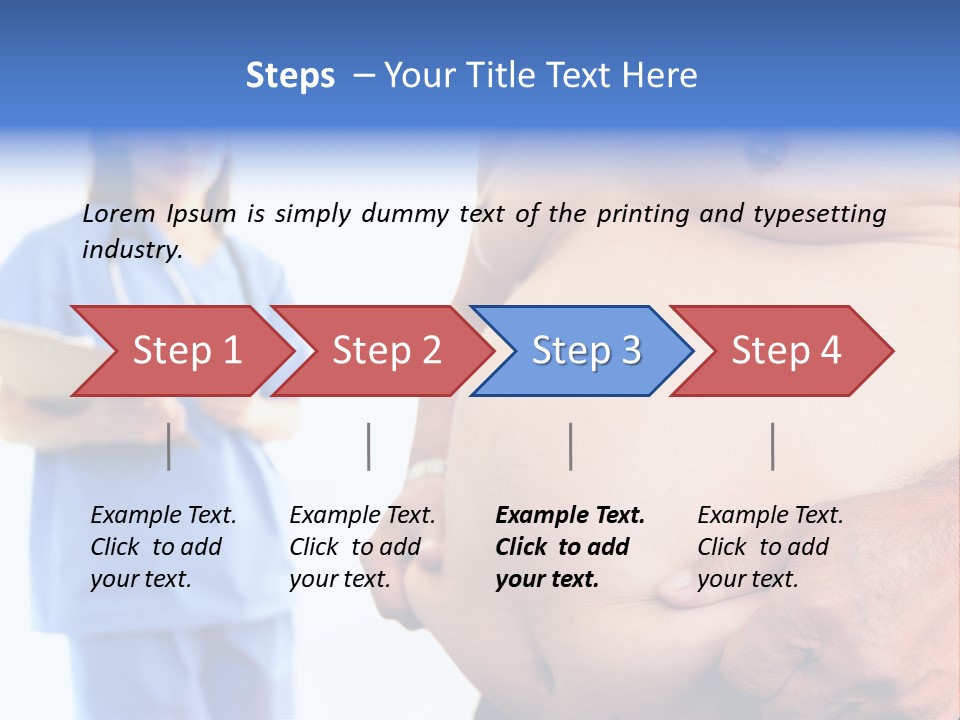 Steps – Your Title Text Here

Lorem Ipsum is simply dummy text of the printing and typesetting industry.

Step 1

Step 2

Step 3

Step 4

Example Text. Click to add your text.

Example Text. Click to add your text.

Example Text. Click to add your text.

Example Text. Click to add your text.